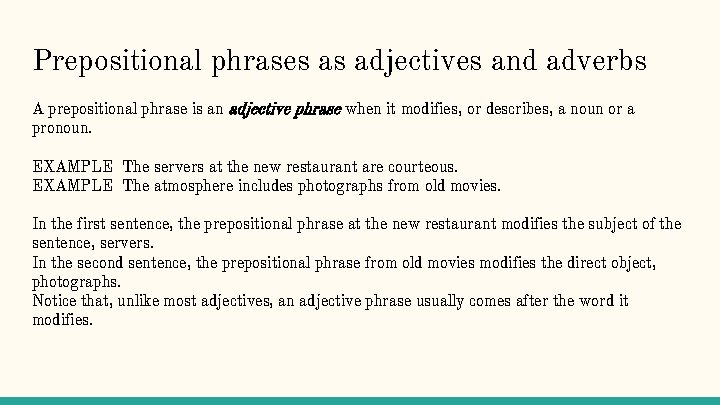 Prepositional phrases as adjectives and adverbs

A prepositional phrase is an adjective phrase when it modifies, or describes, a noun or a pronoun.

EXAMPLE The servers at the new restaurant are courteous.
EXAMPLE The atmosphere includes photographs from old movies.

In the first sentence, the prepositional phrase at the new restaurant modifies the subject of the sentence, servers.
In the second sentence, the prepositional phrase from old movies modifies the direct object, photographs.
Notice that, unlike most adjectives, an adjective phrase usually comes after the word it modifies.